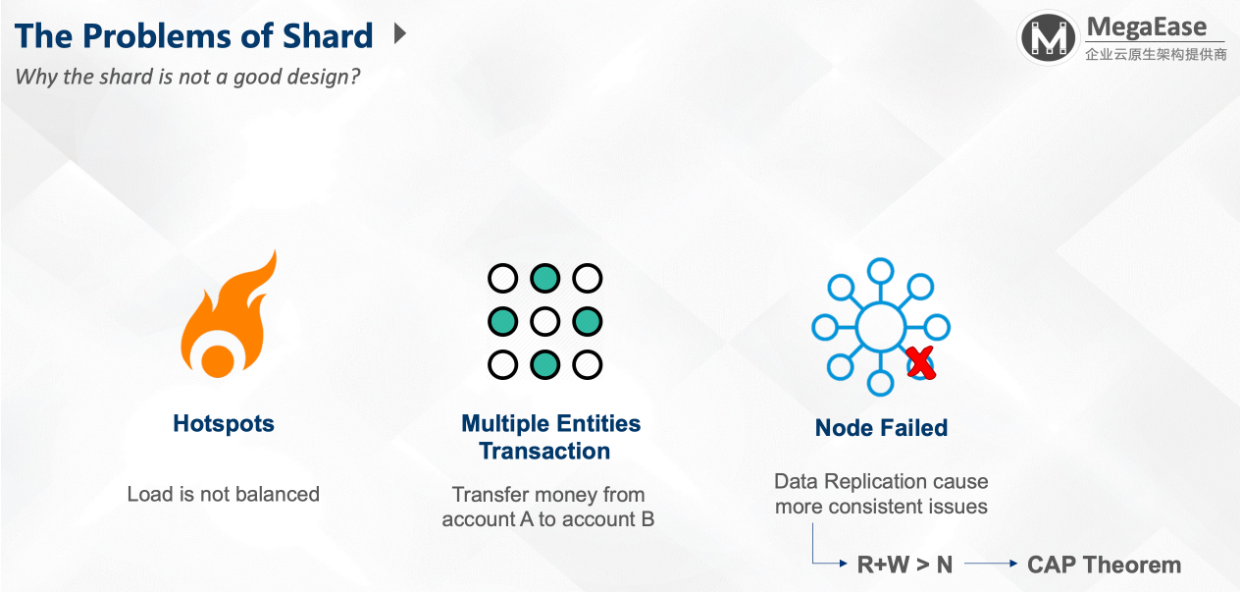 The Problems of Shard

Why the shard is not a good design?

MegaEase
企业云原生架构提供商

Hotspots

Load is not balanced

Multiple Entities Transaction

Transfer money from account A to account B

Node Failed

Data Replication cause more consistent issues

R+W > N

CAP Theorem